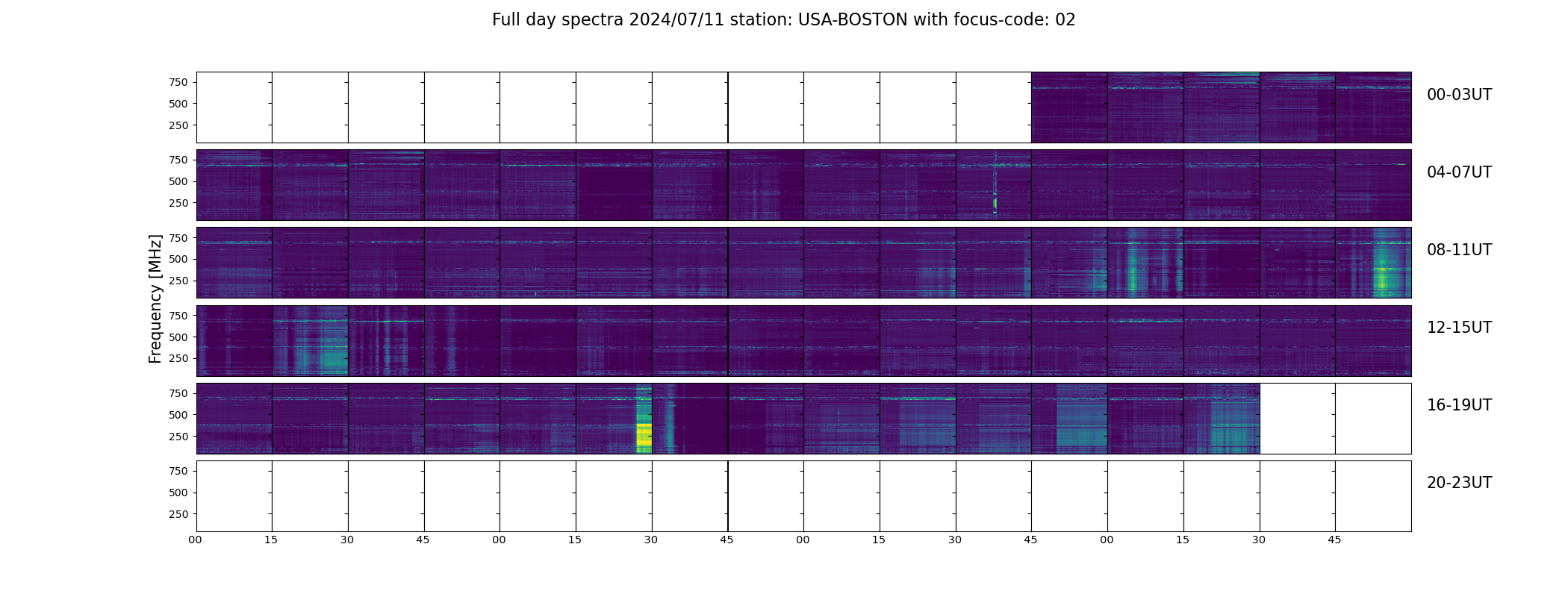 Full day spectra 2024/07/11 station: USA-BOSTON with focus-code: 02

Frequency [MHz]

750
500
250
00-03UT

750
500
250
04-07UT

750
500
250
08-11UT

750
500
250
12-15UT

750
500
250
16-19UT

750
500
250
20-23UT

00 15 30 45 00 15 30 45 00 15 30 45 00 15 30 45